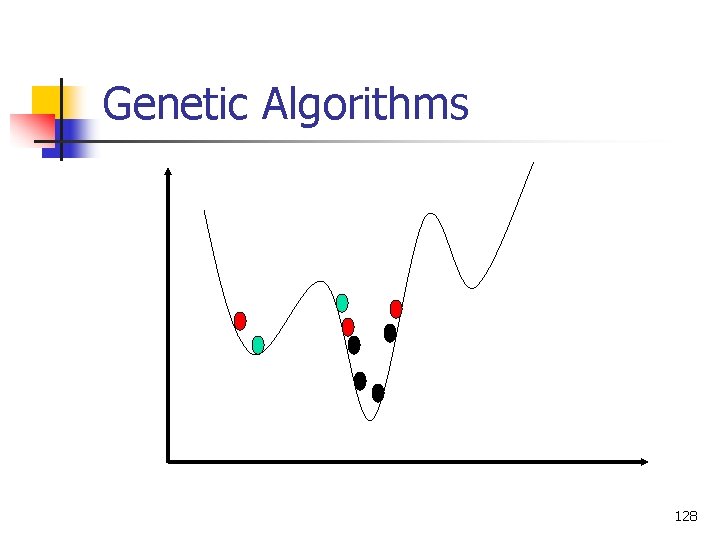 Genetic Algorithms

128